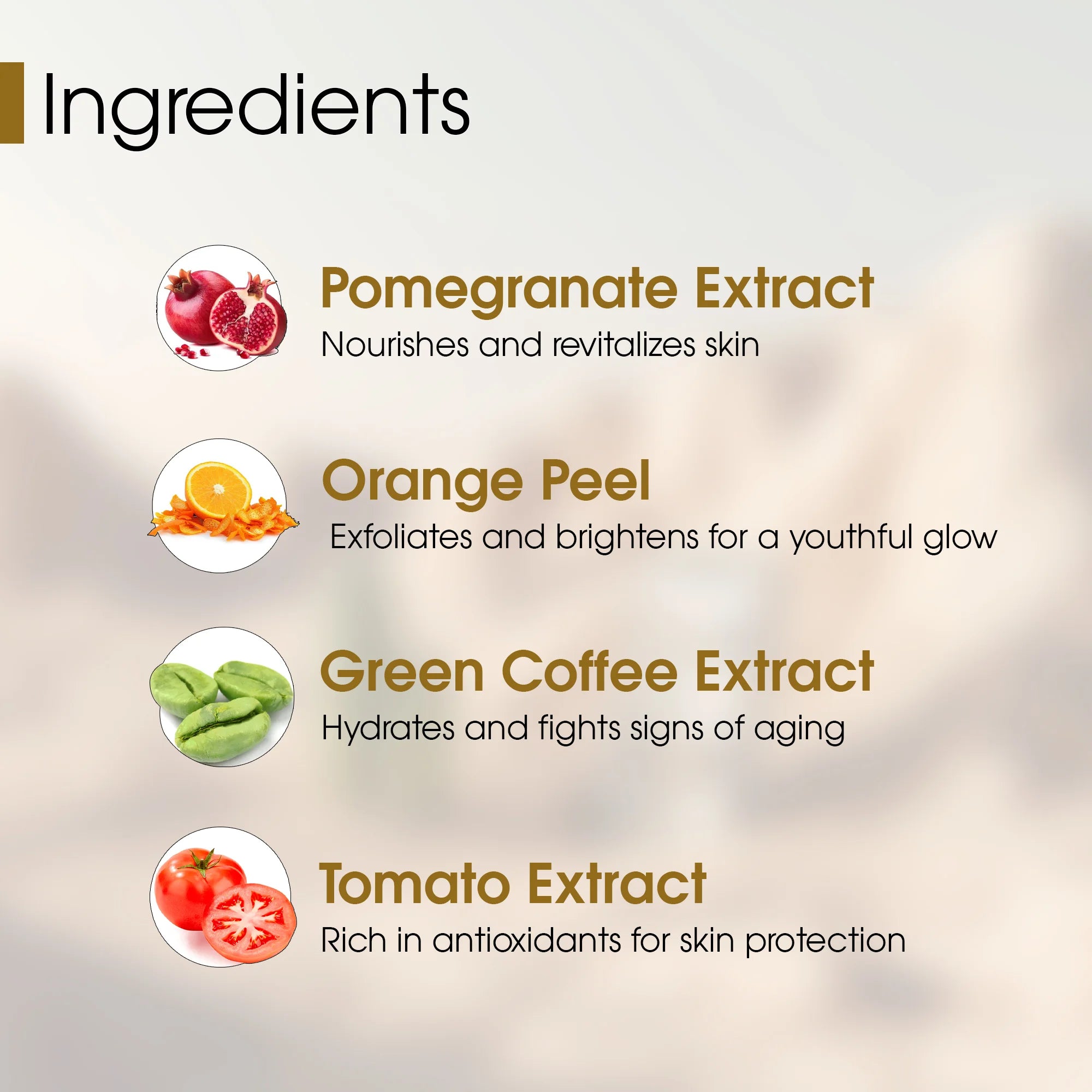 Ingredients

Pomegranate Extract
Nourishes and revitalizes skin

Orange Peel
Exfoliates and brightens for a youthful glow

Green Coffee Extract
Hydrates and fights signs of aging

Tomato Extract
Rich in antioxidants for skin protection